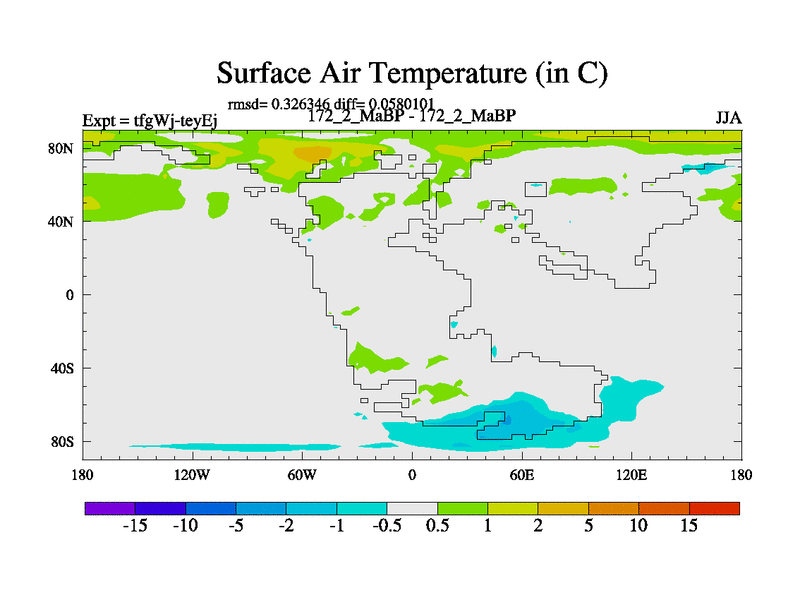 Surface Air Temperature (in C)

rmsd= 0.326346 diff= 0.0580101

Expt = tfgWj-teyEj

172_2_MaBP - 172_2_MaBP

JJA

80N
40N
0
40S
80S

180
120W
60W
0
60E
120E
180

-15
-10
-5
-2
-1
-0.5
0.5
1
2
5
10
15